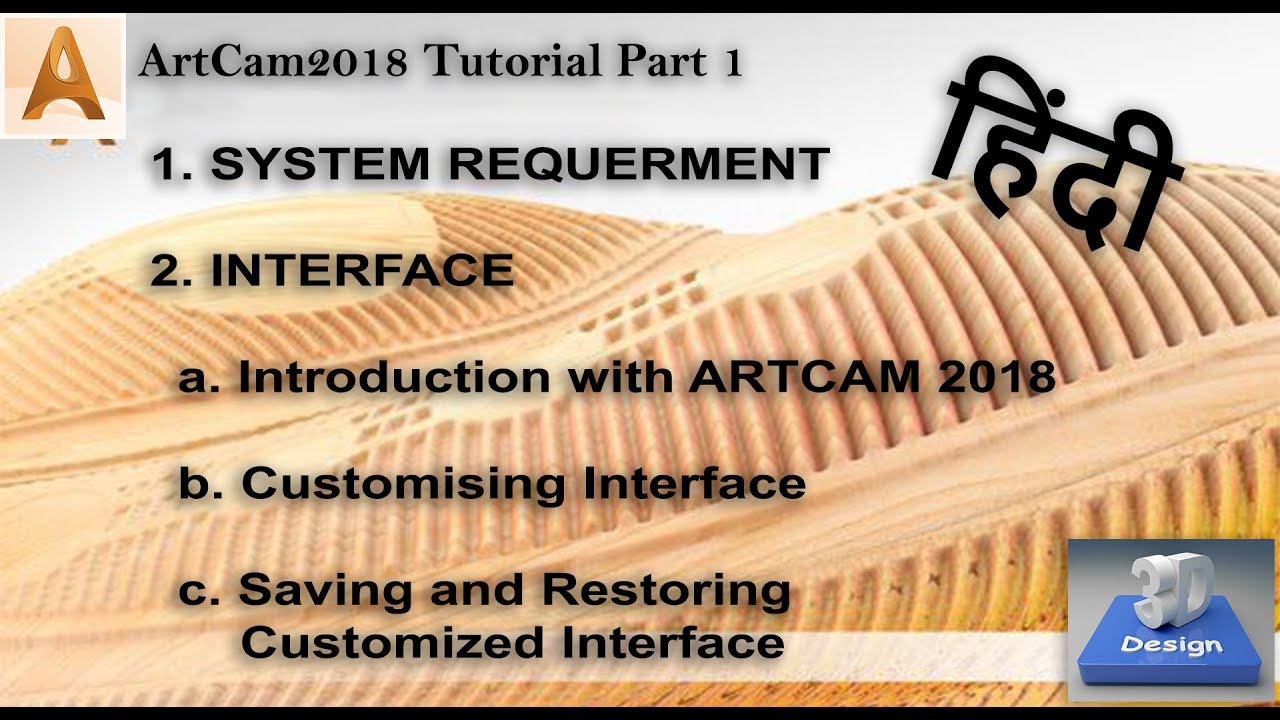 ArtCam2018 Tutorial Part 1

हिंदी

1. SYSTEM REQUERMENT

2. INTERFACE

a. Introduction with ARTCAM 2018

b. Customising Interface

c. Saving and Restoring Customized Interface

3D

Design